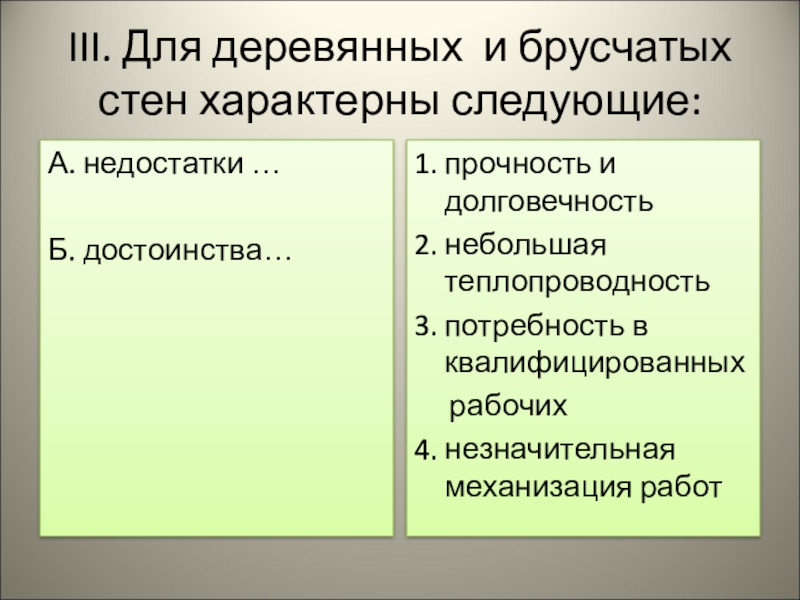 III. Для деревянных и брусчатых стен характерны следующие:

А. недостатки …

Б. достоинства…

1. прочность и долговечность
2. небольшая теплопроводность
3. потребность в квалифицированных рабочих
4. незначительная механизация работ